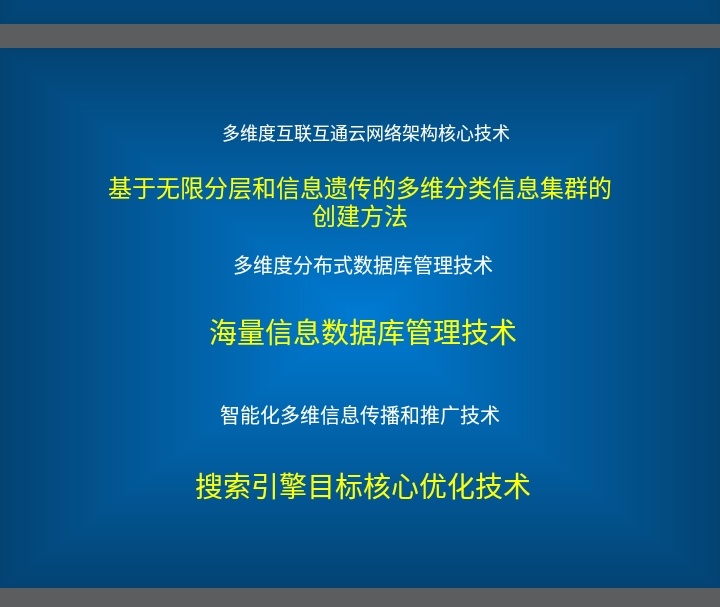 多维度互联互通云网络架构核心技术

基于无限分层和信息遗传的多维分类信息集群的创建方法

多维度分布式数据库管理技术

海量信息数据库管理技术

智能化多维信息传播和推广技术

搜索引擎目标核心优化技术